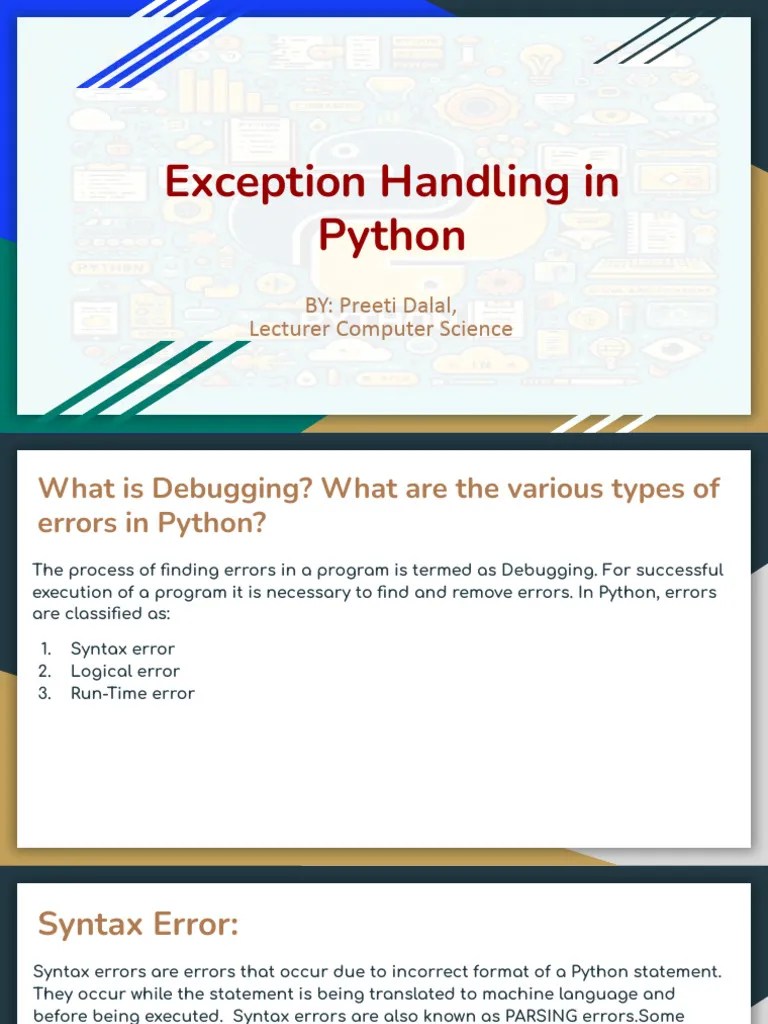 Exception Handling in Python

BY: Preeti Dalal,
Lecturer Computer Science

What is Debugging? What are the various types of errors in Python?

The process of finding errors in a program is termed as Debugging. For successful execution of a program it is necessary to find and remove errors. In Python, errors are classified as:

1. Syntax error
2. Logical error
3. Run-Time error

Syntax Error:

Syntax errors are errors that occur due to incorrect format of a Python statement. They occur while the statement is being translated to machine language and before being executed. Syntax errors are also known as PARSING errors.Some